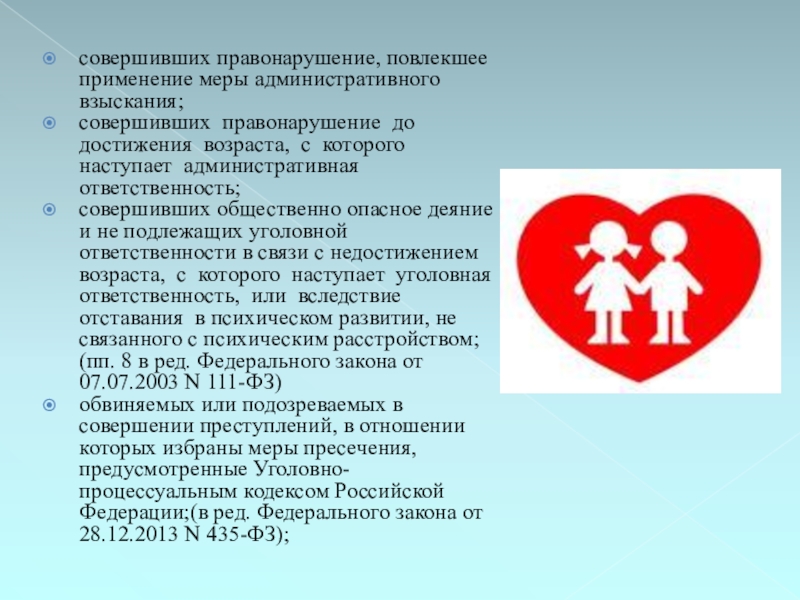 совершивших правонарушение, повлекшее применение меры административного взыскания;
совершивших правонарушение до достижения возраста, с которого наступает административная ответственность;
совершивших общественно опасное деяние и не подлежащих уголовной ответственности в связи с недостижением возраста, с которого наступает уголовная ответственность, или вследствие отставания в психическом развитии, не связанного с психическим расстройством; (пп. 8 в ред. Федерального закона от 07.07.2003 N 111-ФЗ)
обвиняемых или подозреваемых в совершении преступлений, в отношении которых избраны меры пресечения, предусмотренные Уголовно-процессуальным кодексом Российской Федерации;(в ред. Федерального закона от 28.12.2013 N 435-ФЗ);